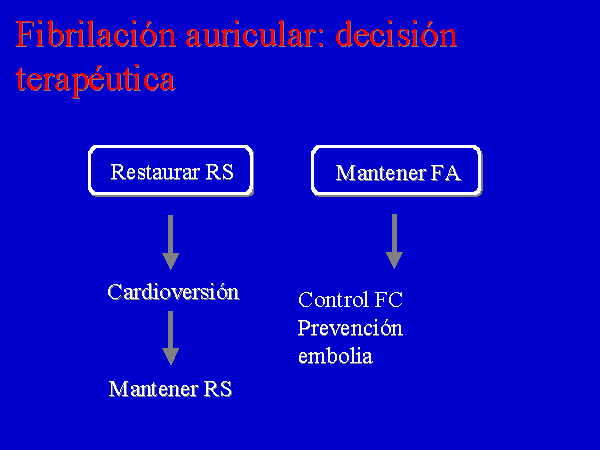 Fibrilación auricular: decisión terapéutica

Restaurar RS

Cardioversión

Mantener RS

Mantener FA

Control FC
Prevención embolia